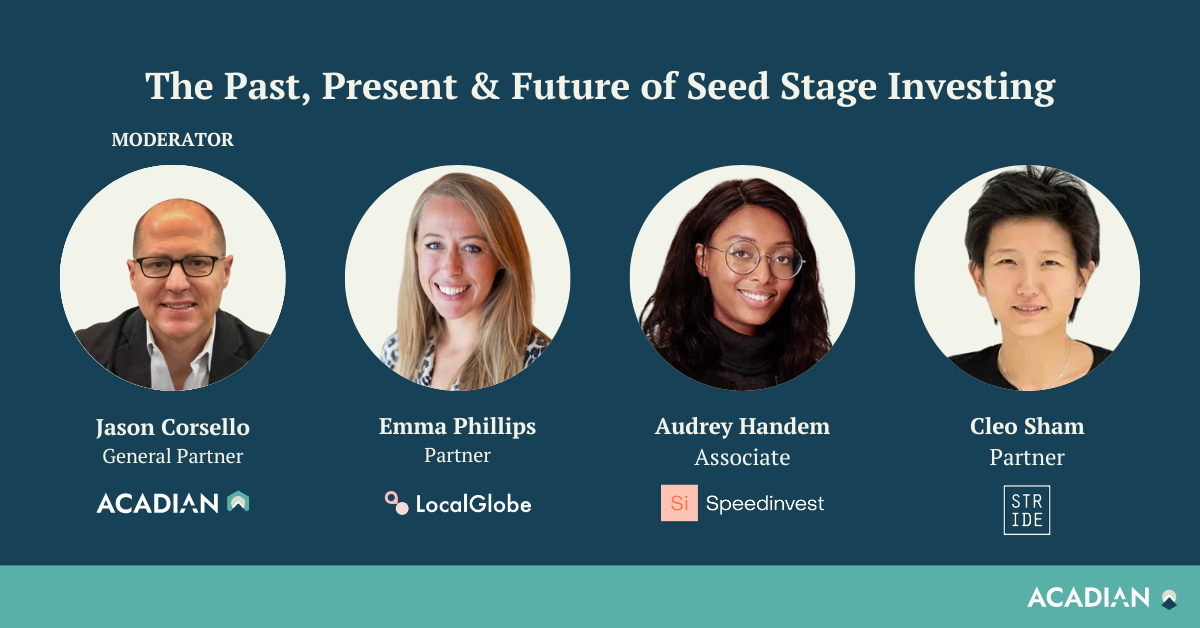 The Past, Present & Future of Seed Stage Investing

MODERATOR

Jason Corsello
General Partner
ACADIAN

Emma Phillips
Partner
LocalGlobe

Audrey Handem
Associate
Si Speedinvest

Cleo Sham
Partner
STR IDE

ACADIAN